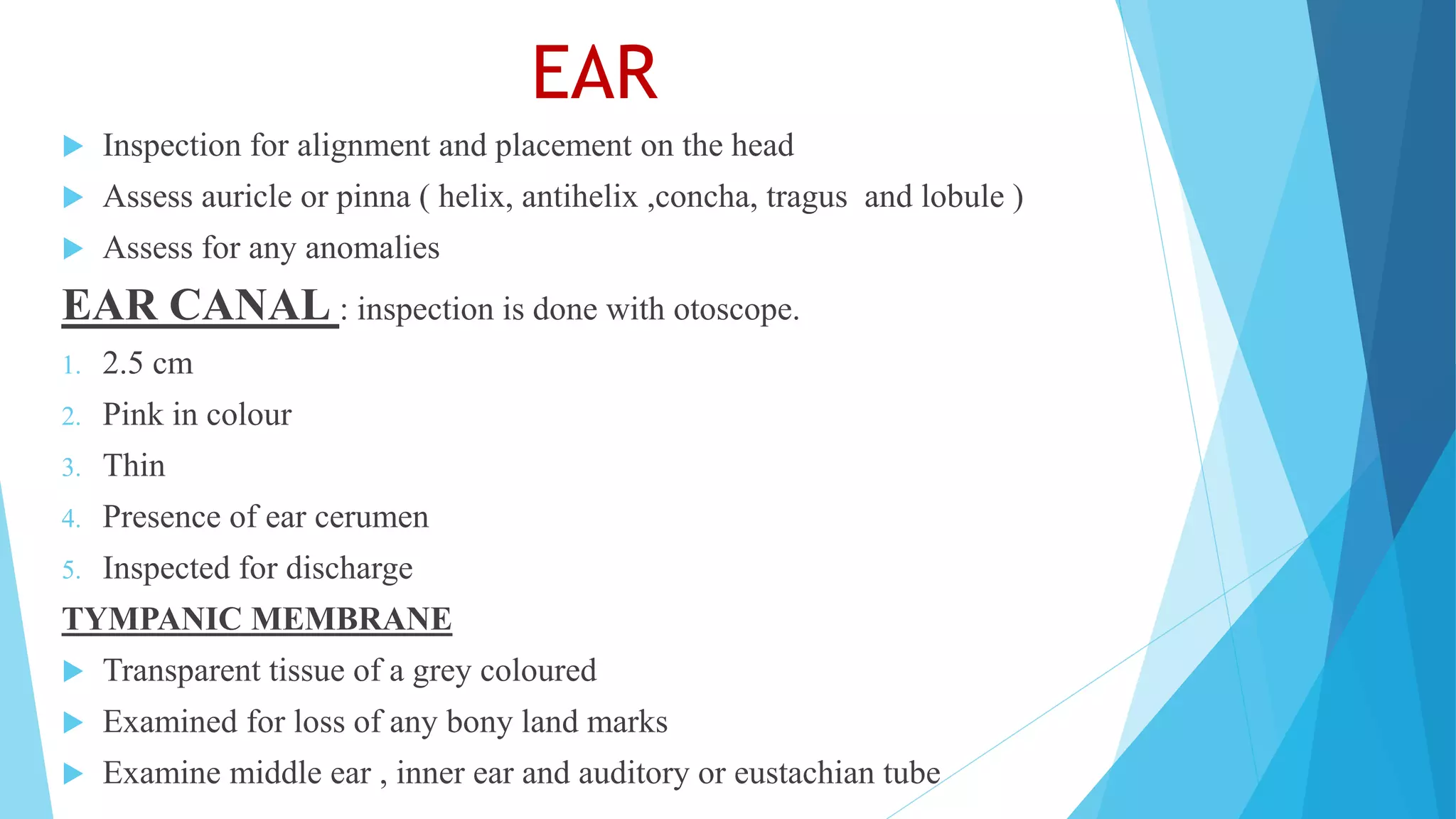 EAR

Inspection for alignment and placement on the head

Assess auricle or pinna ( helix, antihelix ,concha, tragus and lobule )

Assess for any anomalies

EAR CANAL : inspection is done with otoscope.

1. 2.5 cm
2. Pink in colour
3. Thin
4. Presence of ear cerumen
5. Inspected for discharge

TYMPANIC MEMBRANE

Transparent tissue of a grey coloured

Examined for loss of any bony land marks

Examine middle ear , inner ear and auditory or eustachian tube